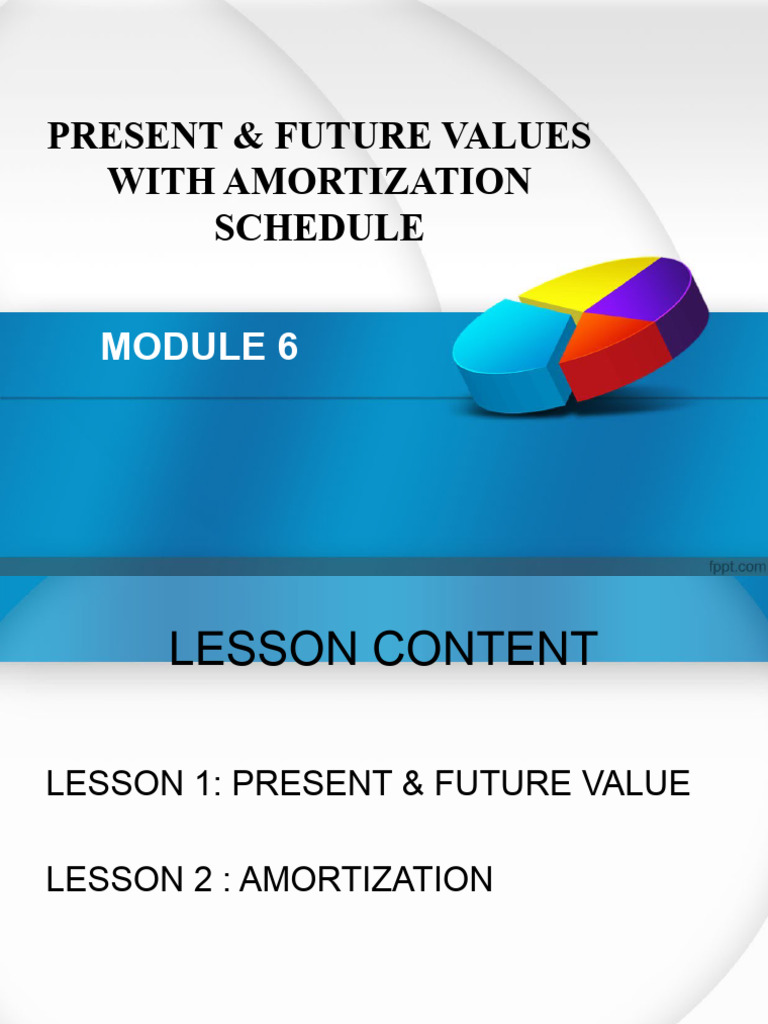 PRESENT & FUTURE VALUES WITH AMORTIZATION SCHEDULE

MODULE 6

fppt.com

LESSON CONTENT

LESSON 1: PRESENT & FUTURE VALUE

LESSON 2 : AMORTIZATION